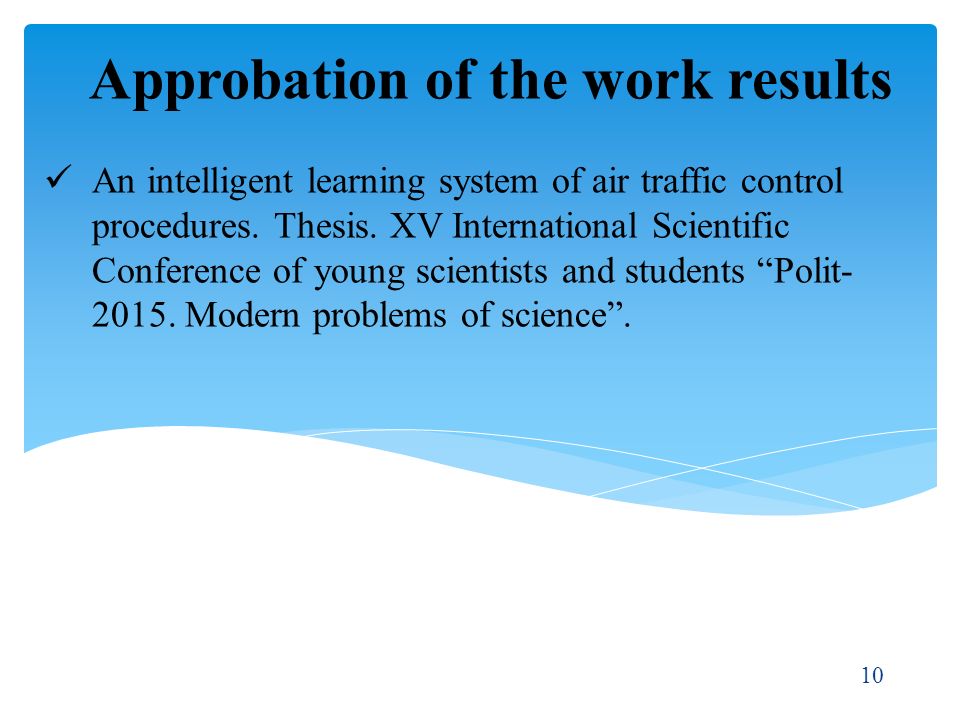 Approbation of the work results

✓ An intelligent learning system of air traffic control procedures. Thesis. XV International Scientific Conference of young scientists and students “Polit-2015. Modern problems of science”.

10